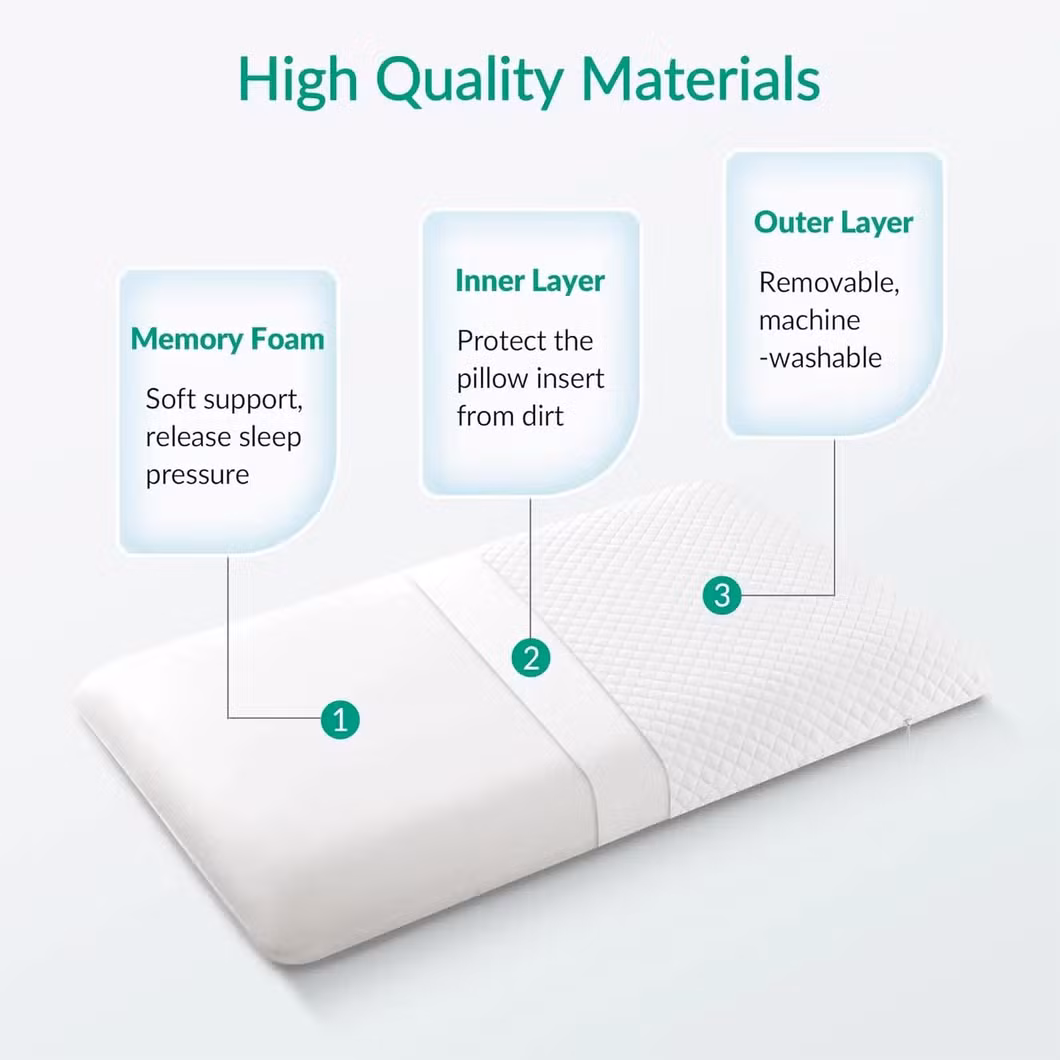 High Quality Materials

Memory Foam

Soft support, release sleep pressure

Inner Layer

Protect the pillow insert from dirt

Outer Layer

Removable, machine -washable

1

2

3